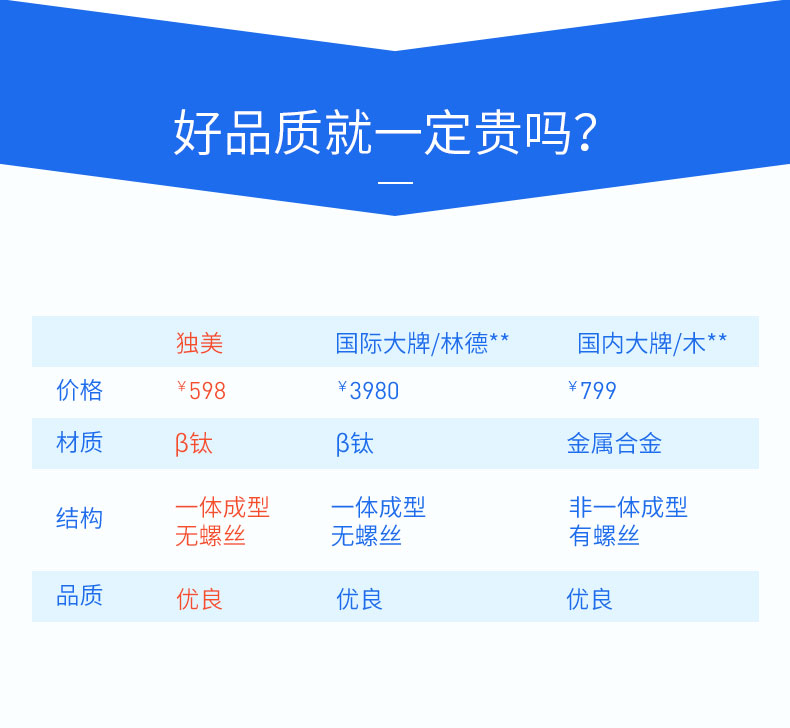 好品质就一定贵吗?

| | 独美 | 国际大牌/林德** | 国内大牌/木** |
|---|---|---|---|
| 价格 | ¥598 | ¥3980 | ¥799 |
| 材质 | β钛 | β钛 | 金属合金 |
| 结构 | 一体成型 无螺丝 | 一体成型 无螺丝 | 非一体成型 有螺丝 |
| 品质 | 优良 | 优良 | 优良 |